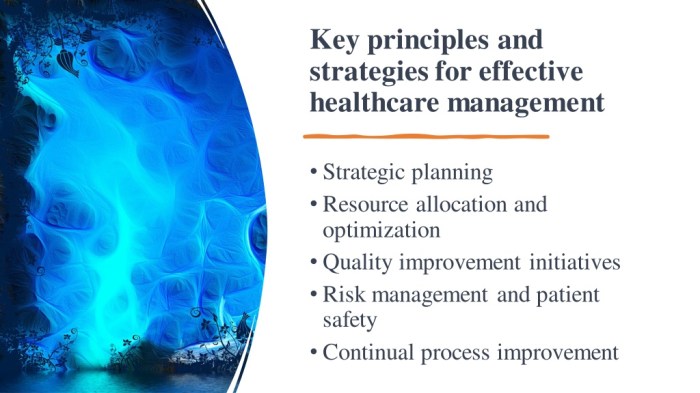 Key principles and strategies for effective healthcare management

• Strategic planning
• Resource allocation and optimization
• Quality improvement initiatives
• Risk management and patient safety
• Continual process improvement